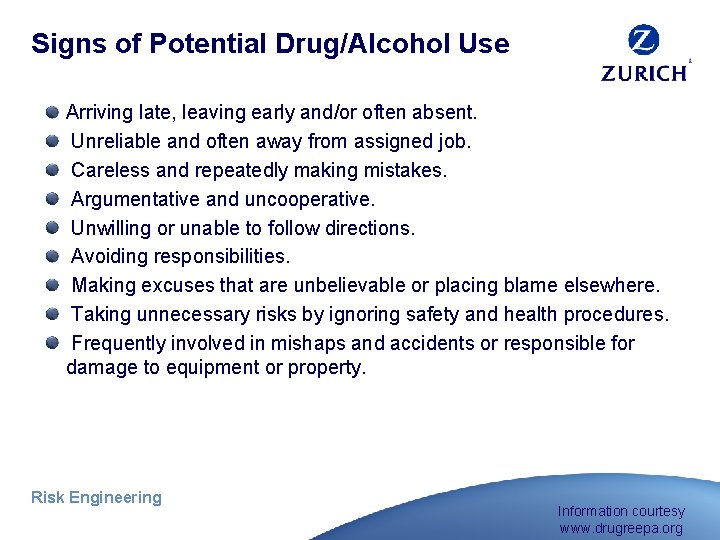 Signs of Potential Drug/Alcohol Use

ZURICH

- Arriving late, leaving early and/or often absent.
- Unreliable and often away from assigned job.
- Careless and repeatedly making mistakes.
- Argumentative and uncooperative.
- Unwilling or unable to follow directions.
- Avoiding responsibilities.
- Making excuses that are unbelievable or placing blame elsewhere.
- Taking unnecessary risks by ignoring safety and health procedures.
- Frequently involved in mishaps and accidents or responsible for damage to equipment or property.

Risk Engineering

Information courtesy
www.drugreepa.org